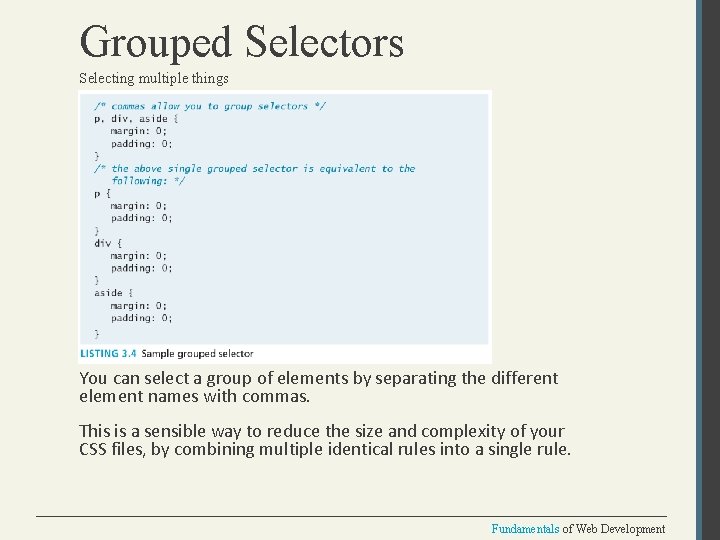 Grouped Selectors

Selecting multiple things

/* commas allow you to group selectors */
p, div, aside {
   margin: 0;
   padding: 0;
}
/* the above single grouped selector is equivalent to the
   following: */
p {
   margin: 0;
   padding: 0;
}
div {
   margin: 0;
   padding: 0;
}
aside {
   margin: 0;
   padding: 0;
}

LISTING 3.4 Sample grouped selector

You can select a group of elements by separating the different element names with commas.

This is a sensible way to reduce the size and complexity of your CSS files, by combining multiple identical rules into a single rule.

Fundamentals of Web Development